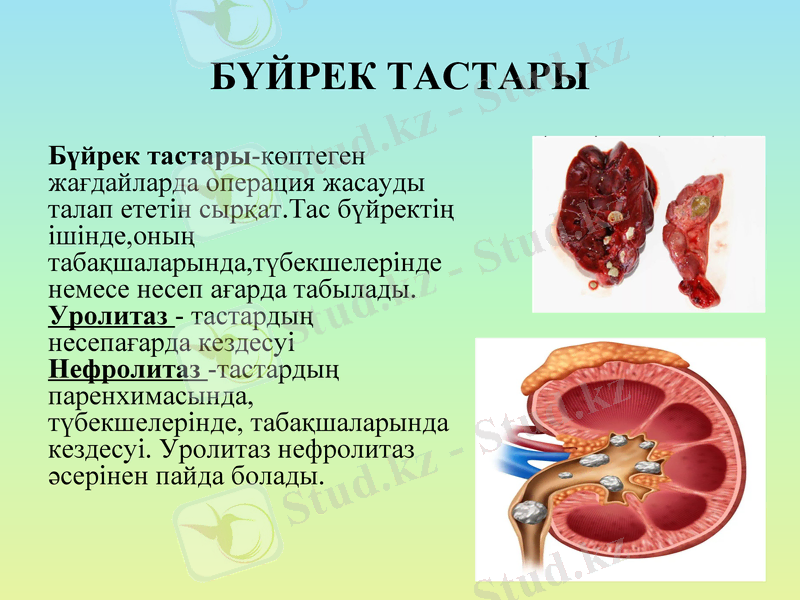 БҮЙРЕК ТАСТАРЫ

Бүйрек тастары-көптеген жағдайларда операция жасауды талап ететін сырқат.Тас бүйректің ішінде,оның табақшаларында,түбекшелерінде немесе несеп ағарда табылады.
Уролитаз - тастардың несепағарда кездесуі
Нефролитаз -тастардың паренхимасында, түбекшелерінде, табақшаларында кездесуі. Уролитаз нефролитаз әсерінен пайда болады.

Stud.kz - Stud.kz
Stud.kz - Stud.kz
Stud.kz - Stud.kz
Stud.kz